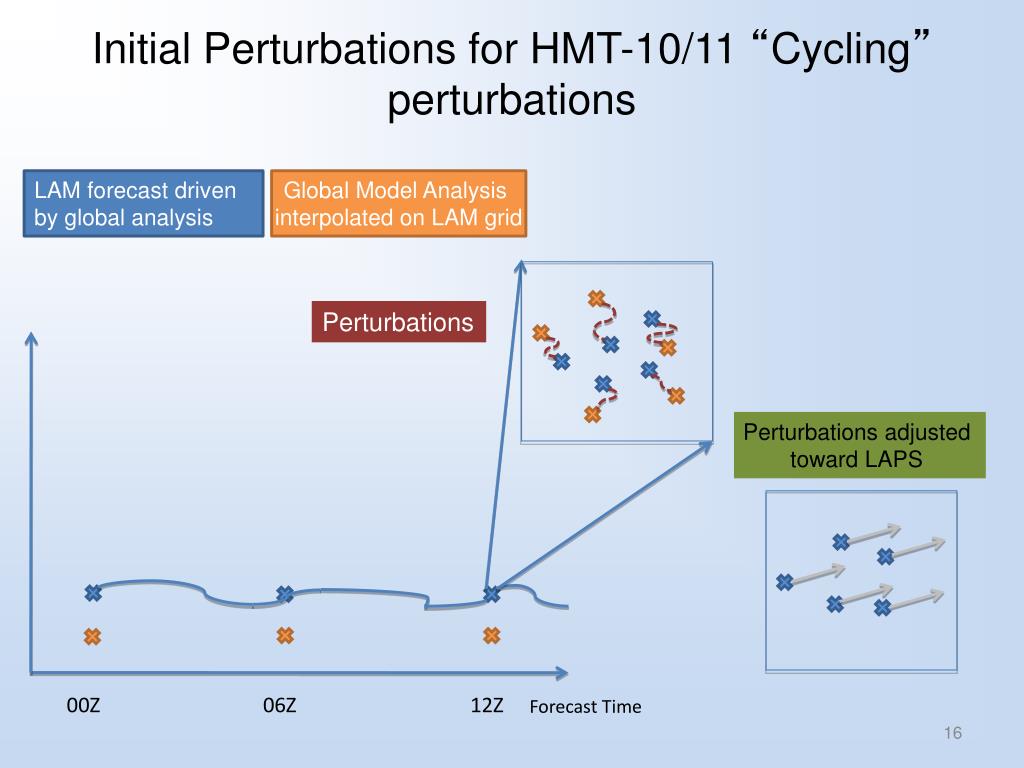 Initial Perturbations for HMT-10/11 “Cycling” perturbations

LAM forecast driven by global analysis

Global Model Analysis interpolated on LAM grid

Perturbations

Perturbations adjusted toward LAPS

00Z

06Z

12Z

Forecast Time

16